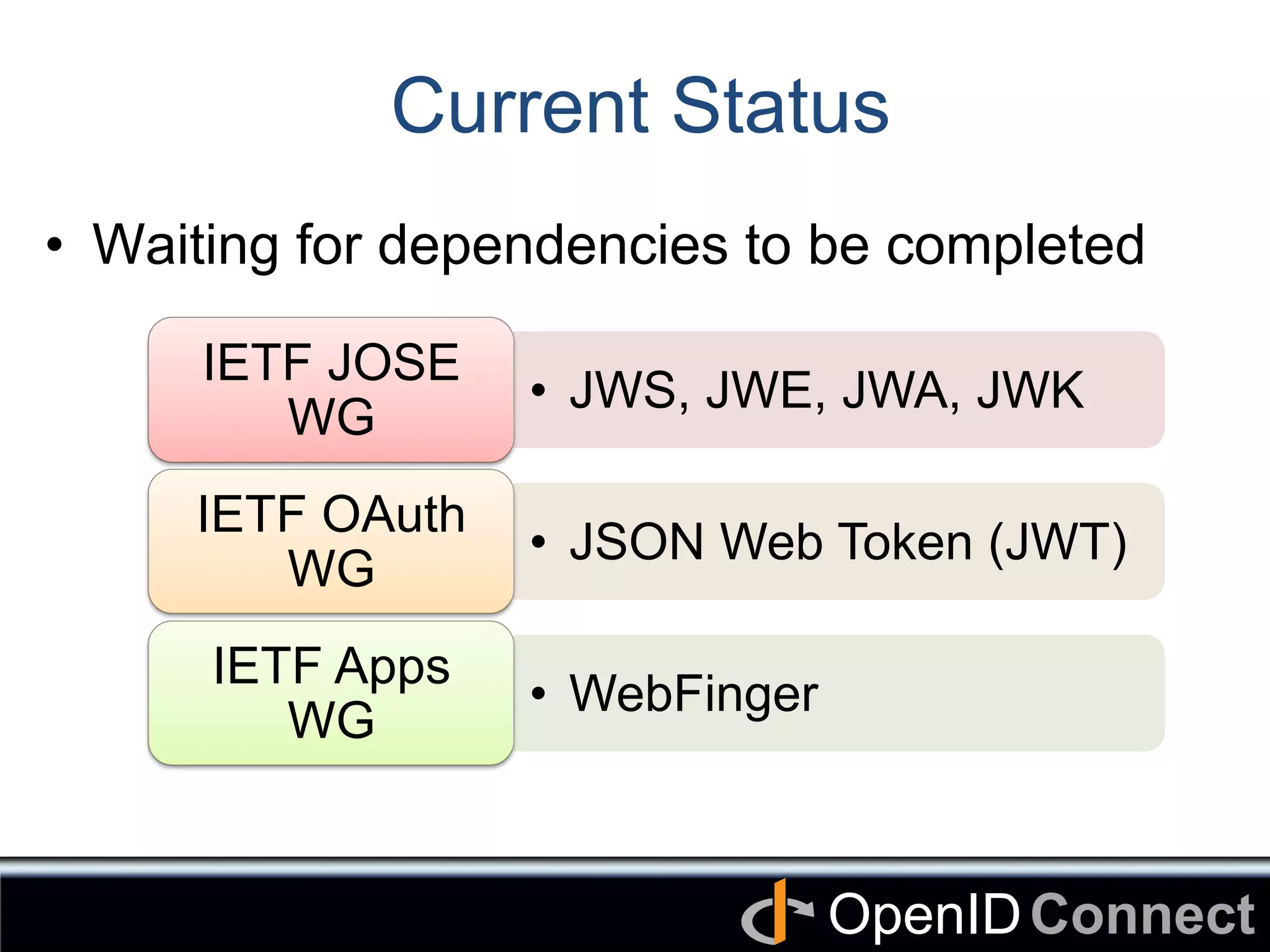 Current Status

• Waiting for dependencies to be completed

IETF JOSE WG

• JWS, JWE, JWA, JWK

IETF OAuth WG

• JSON Web Token (JWT)

IETF Apps WG

• WebFinger

OpenID Connect